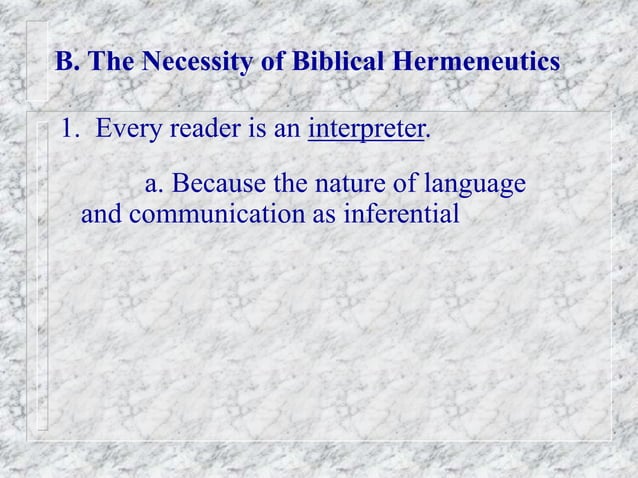 B. The Necessity of Biblical Hermeneutics

1. Every reader is an interpreter.

a. Because the nature of language and communication as inferential